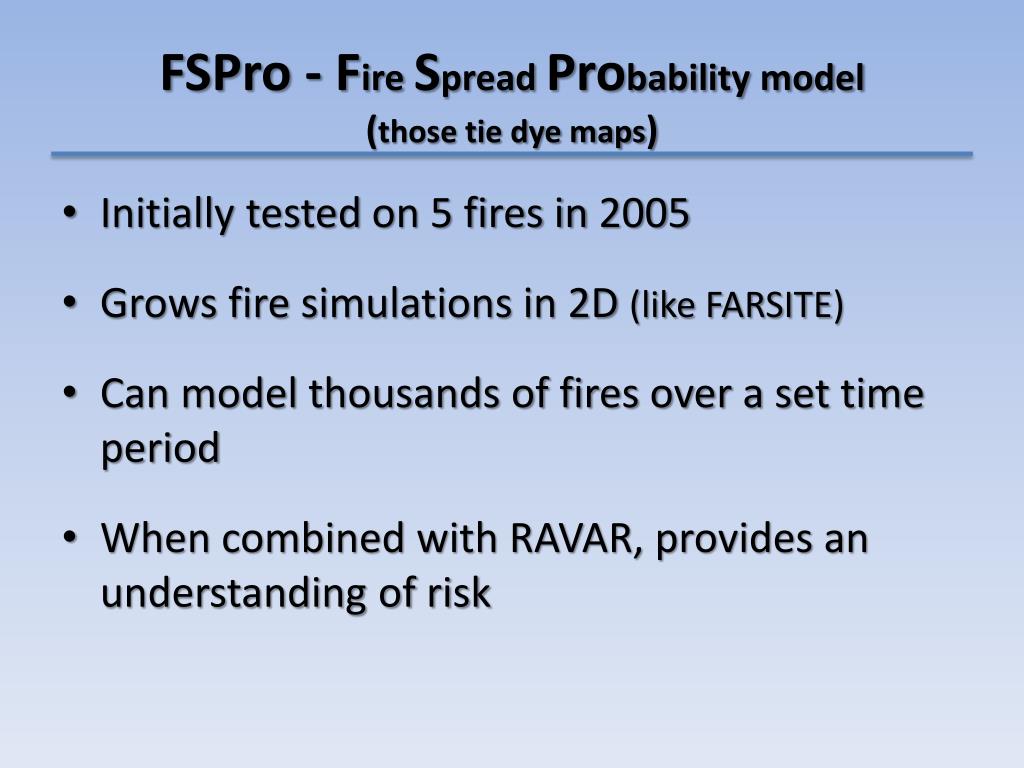 FSPro - Fire Spread Probability model
(those tie dye maps)

• Initially tested on 5 fires in 2005

• Grows fire simulations in 2D (like FARSITE)

• Can model thousands of fires over a set time period

• When combined with RAVAR, provides an understanding of risk